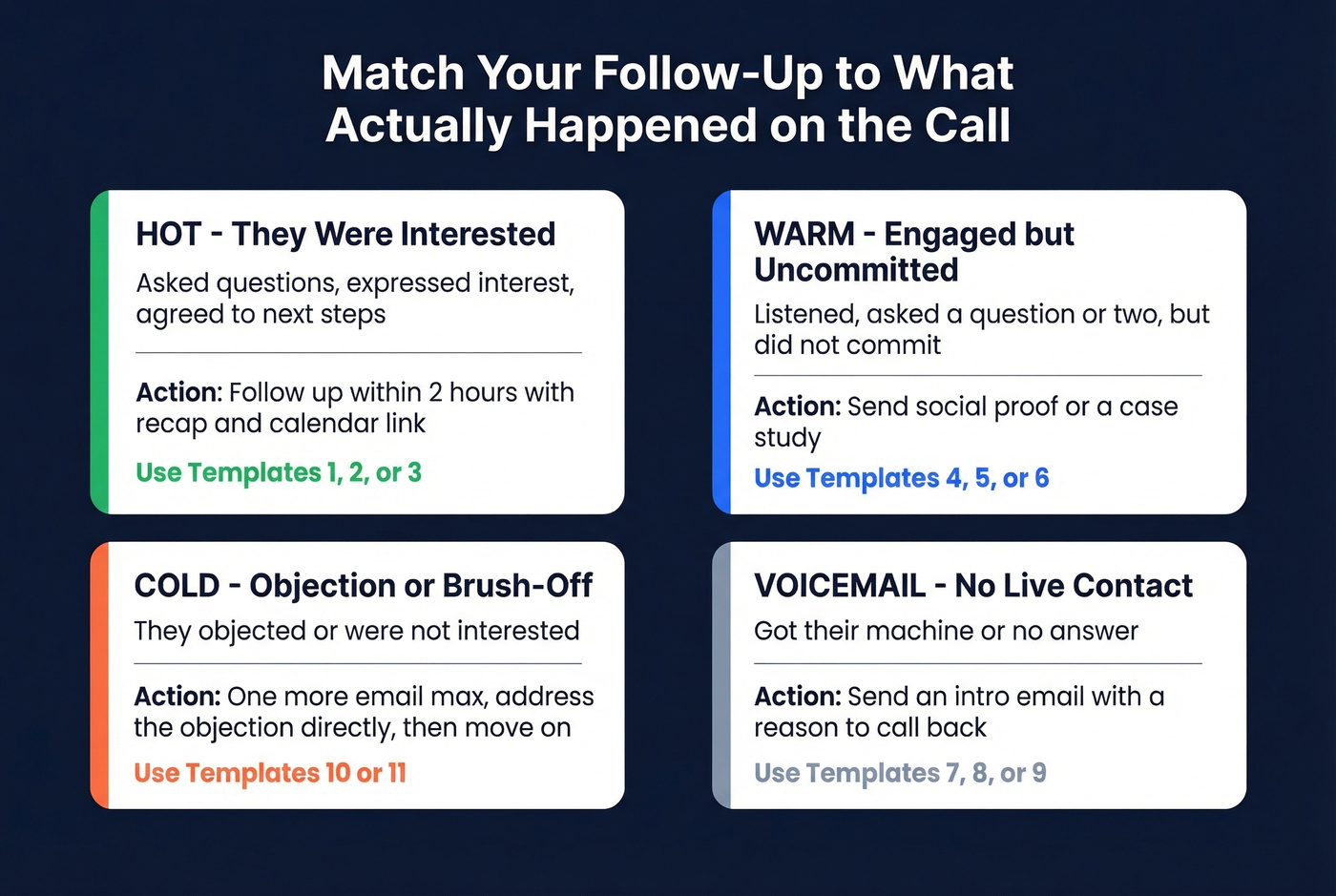 Match Your Follow-Up to What Actually Happened on the Call

HOT - They Were Interested

Asked questions, expressed interest, agreed to next steps

Action: Follow up within 2 hours with recap and calendar link

Use Templates 1, 2, or 3

WARM - Engaged but Uncommitted

Listened, asked a question or two, but did not commit

Action: Send social proof or a case study

Use Templates 4, 5, or 6

COLD - Objection or Brush-Off

They objected or were not interested

Action: One more email max, address the objection directly, then move on

Use Templates 10 or 11

VOICEMAIL - No Live Contact

Got their machine or no answer

Action: Send an intro email with a reason to call back

Use Templates 7, 8, or 9